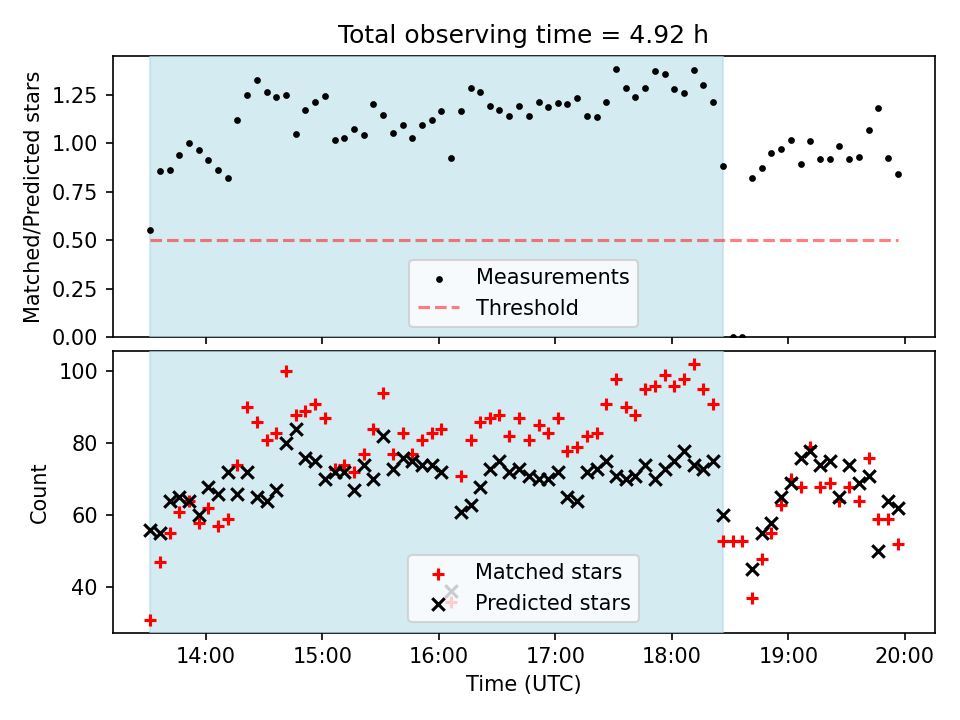 Total observing time = 4.92 h

Matched/Predicted stars

1.25
1.00
0.75
0.50
0.25
0.00

Measurements
Threshold

Count

100
80
60
40

Matched stars
Predicted stars

14:00
15:00
16:00
17:00
18:00
19:00
20:00

Time (UTC)